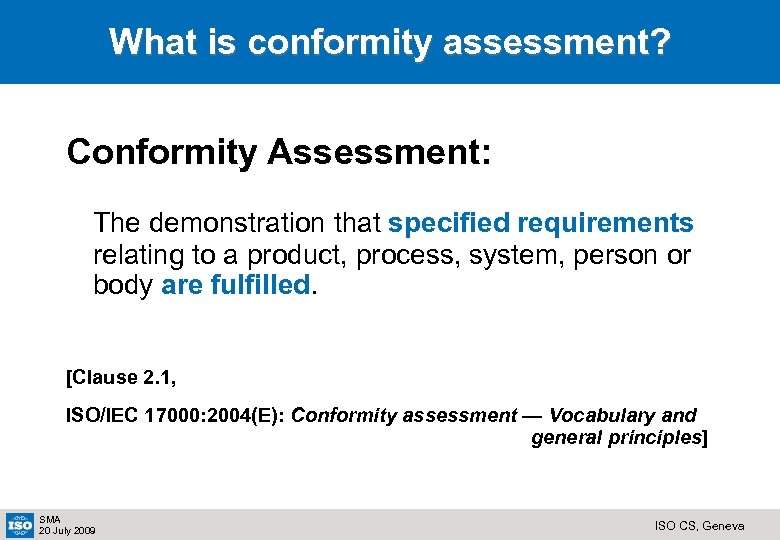 What is conformity assessment?

Conformity Assessment:

The demonstration that specified requirements relating to a product, process, system, person or body are fulfilled.

[Clause 2.1,

ISO/IEC 17000:2004(E): Conformity assessment — Vocabulary and general principles]

ISO

SMA
20 July 2009

ISO CS, Geneva